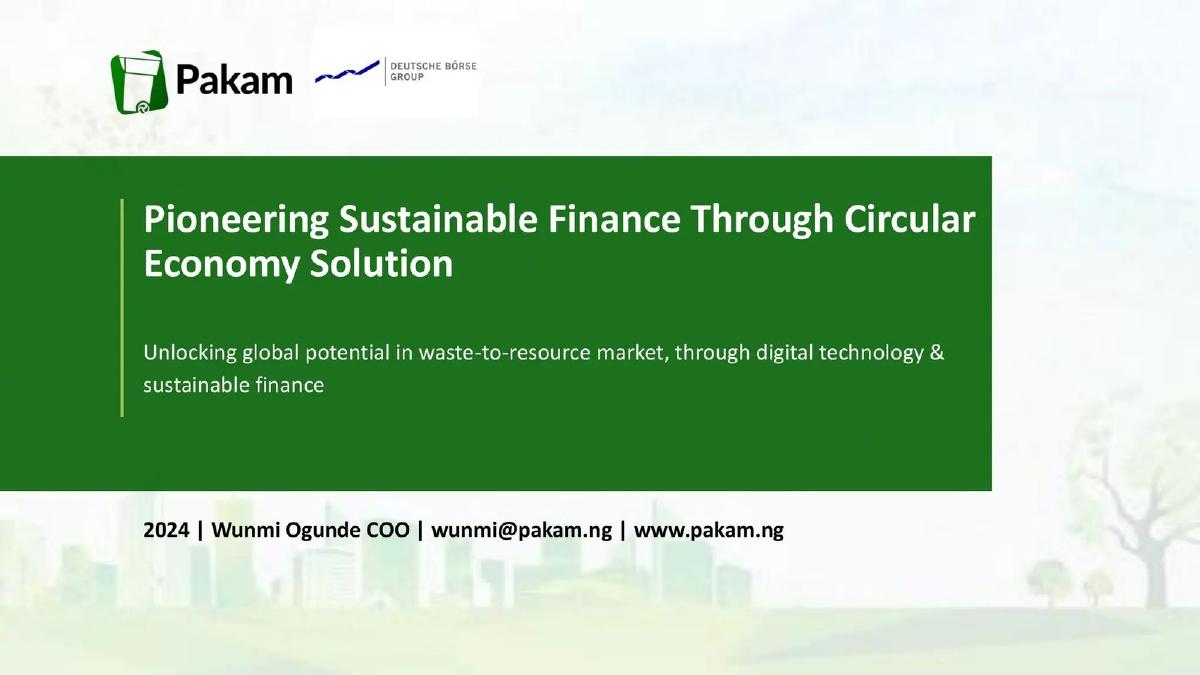 Pakam

DEUTSCHE BÖRSE GROUP

Pioneering Sustainable Finance Through Circular Economy Solution

Unlocking global potential in waste-to-resource market, through digital technology & sustainable finance

2024 | Wunmi Ogunde COO | wunmi@pakam.ng | www.pakam.ng